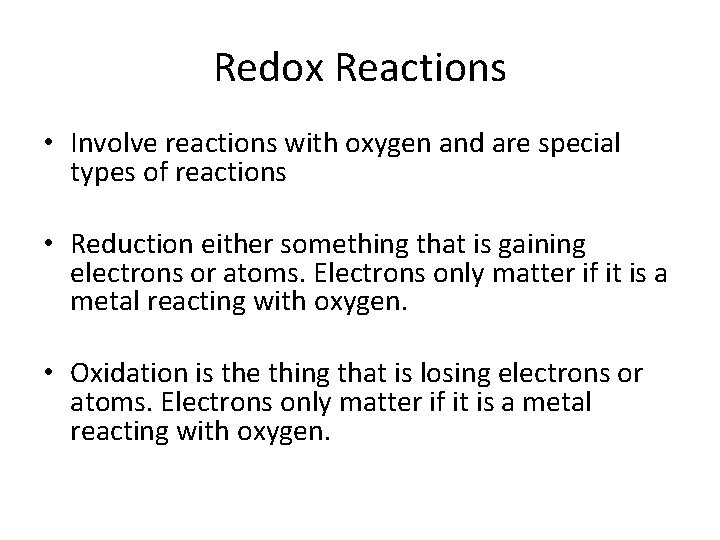 Redox Reactions

• Involve reactions with oxygen and are special types of reactions

• Reduction either something that is gaining electrons or atoms. Electrons only matter if it is a metal reacting with oxygen.

• Oxidation is the thing that is losing electrons or atoms. Electrons only matter if it is a metal reacting with oxygen.